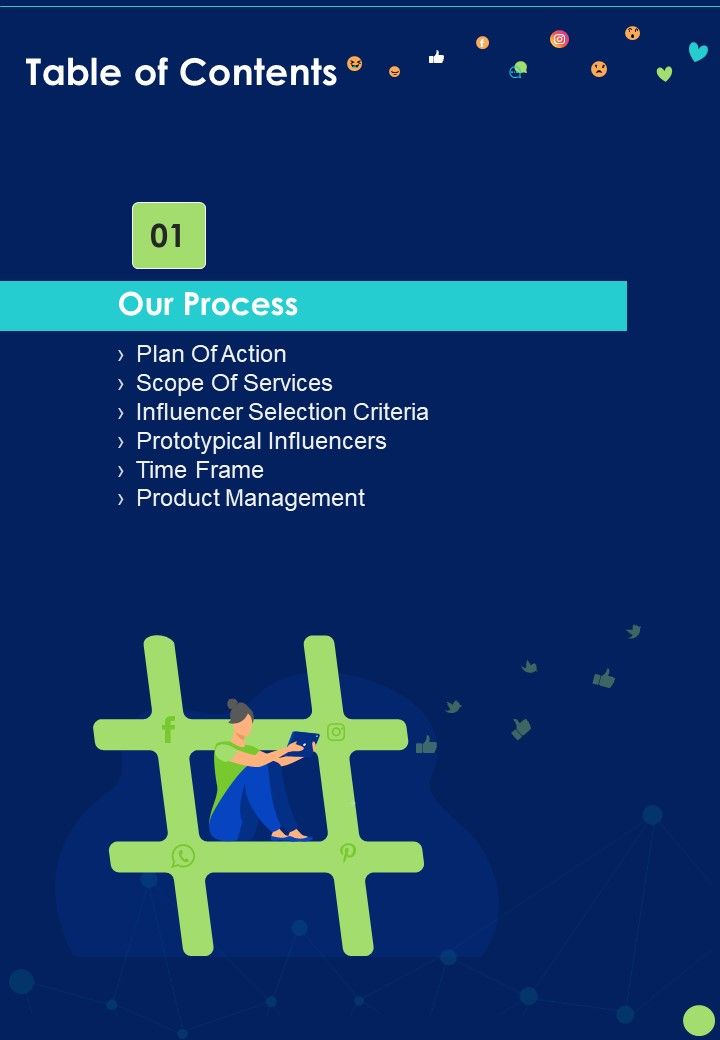 Table of Contents

01

Our Process

› Plan Of Action
› Scope Of Services
› Influencer Selection Criteria
› Prototypical Influencers
› Time Frame
› Product Management